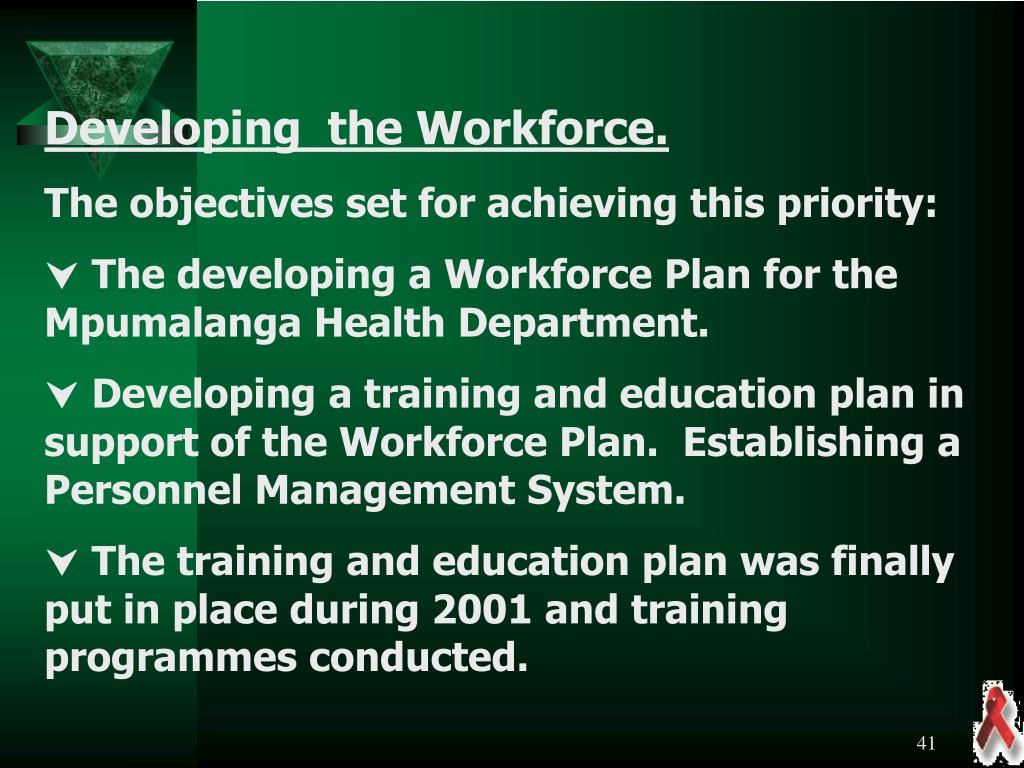 Developing  the Workforce.

The objectives set for achieving this priority:

 The developing a Workforce Plan for the Mpumalanga Health Department.

 Developing a training and education plan in support of the Workforce Plan.  Establishing a Personnel Management System.

 The training and education plan was finally put in place during 2001 and training programmes conducted.

41